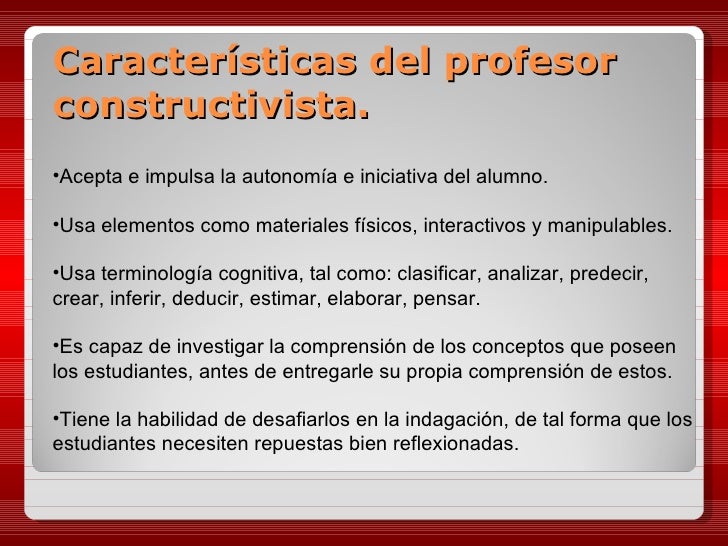 Características del profesor constructivista.

•Acepta e impulsa la autonomía e iniciativa del alumno.

•Usa elementos como materiales físicos, interactivos y manipulables.

•Usa terminología cognitiva, tal como: clasificar, analizar, predecir, crear, inferir, deducir, estimar, elaborar, pensar.

•Es capaz de investigar la comprensión de los conceptos que poseen los estudiantes, antes de entregarle su propia comprensión de estos.

•Tiene la habilidad de desafiarlos en la indagación, de tal forma que los estudiantes necesiten repuestas bien reflexionadas.